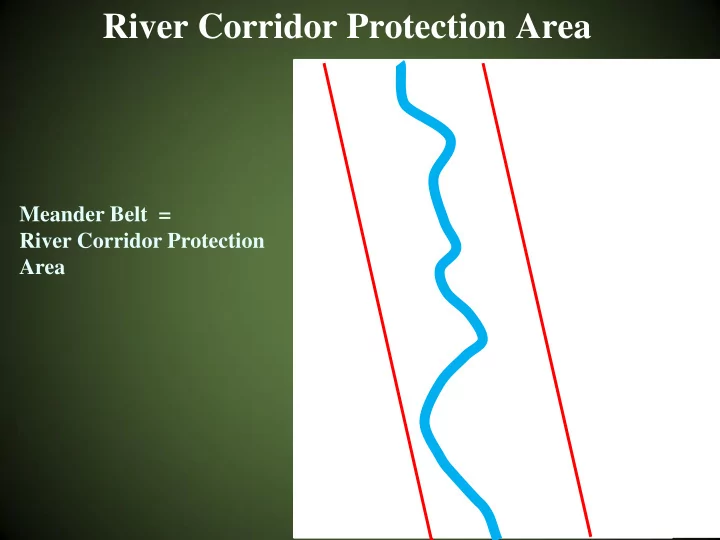 River Corridor Protection Area

Meander Belt =
River Corridor Protection Area